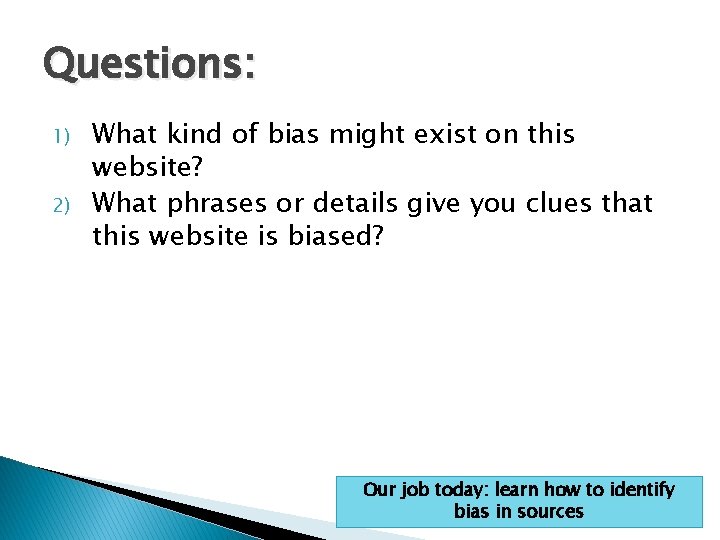 Questions:

1) What kind of bias might exist on this website?
2) What phrases or details give you clues that this website is biased?

Our job today: learn how to identify bias in sources